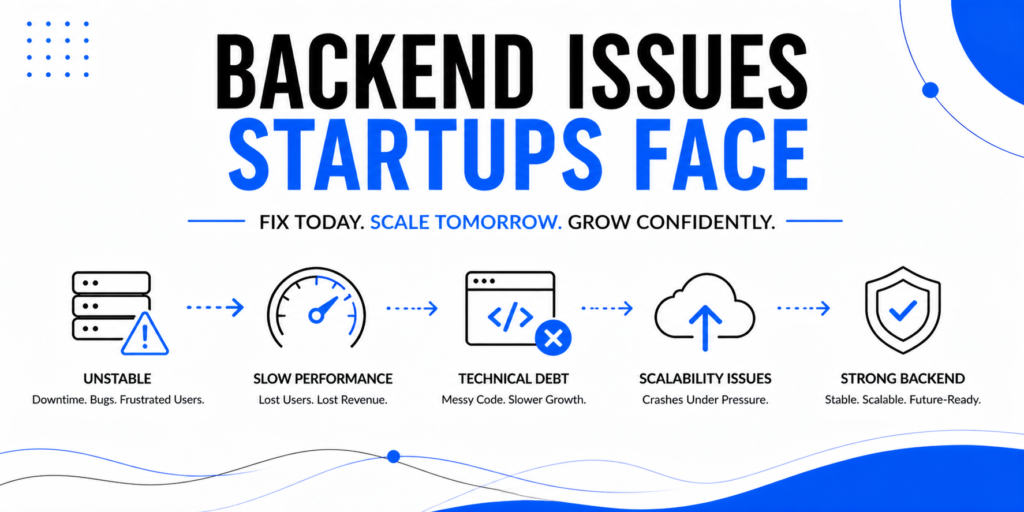 BACKEND ISSUES
STARTUPS FACE

FIX TODAY. SCALE TOMORROW. GROW CONFIDENTLY.

UNSTABLE
Downtime. Bugs. Frustrated Users.

SLOW PERFORMANCE
Lost Users. Lost Revenue.

TECHNICAL DEBT
Messy Code. Slower Growth.

SCALABILITY ISSUES
Crashes Under Pressure.

STRONG BACKEND
Stable. Scalable. Future-Ready.